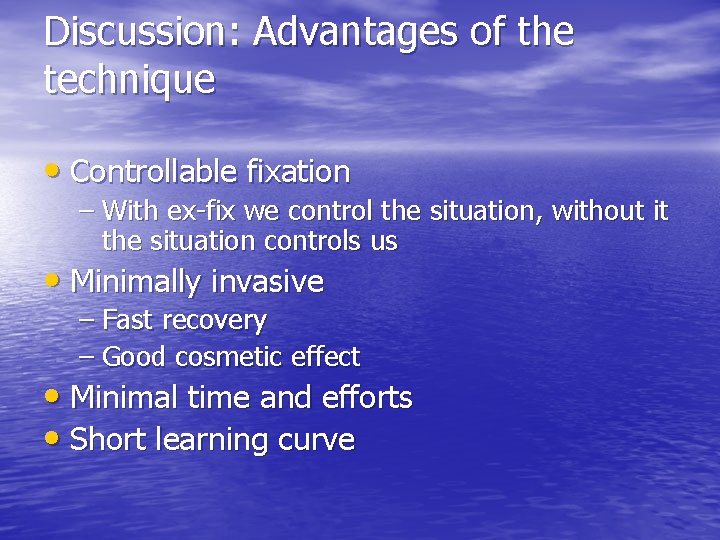 Discussion: Advantages of the technique

• Controllable fixation
– With ex-fix we control the situation, without it the situation controls us
• Minimally invasive
– Fast recovery
– Good cosmetic effect
• Minimal time and efforts
• Short learning curve